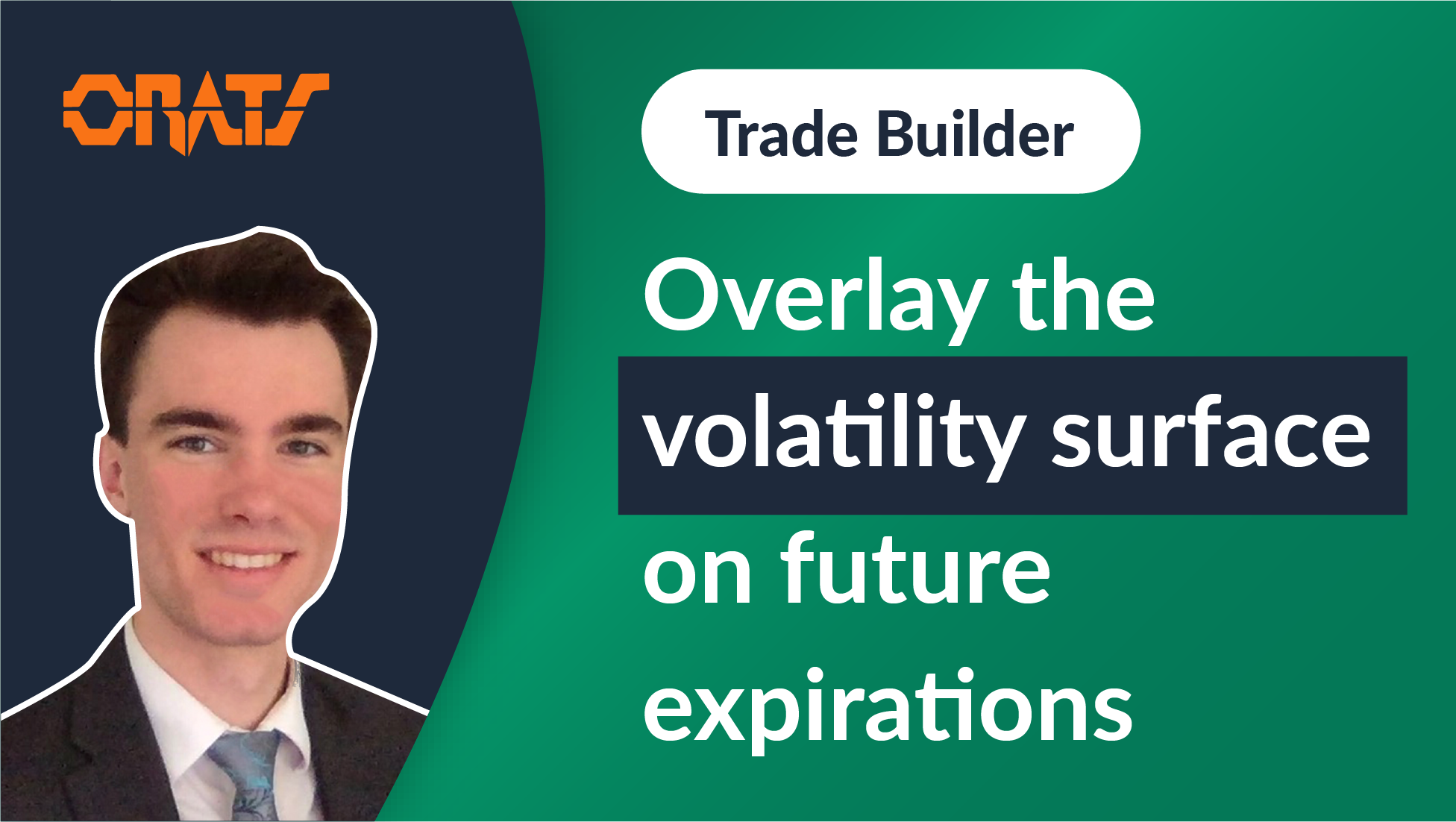 ORATS

Trade Builder

Overlay the volatility surface on future expirations